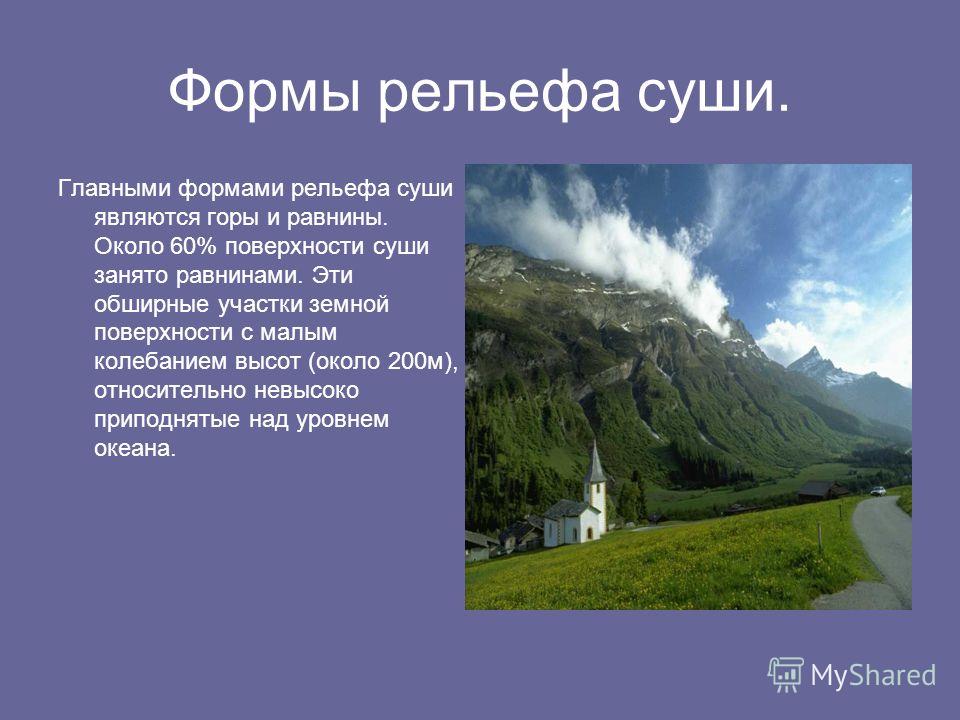 Формы рельефа суши.

Главными формами рельефа суши являются горы и равнины. Около 60% поверхности суши занято равнинами. Эти обширные участки земной поверхности с малым колебанием высот (около 200м), относительно невысоко приподнятые над уровнем океана.

MyShared